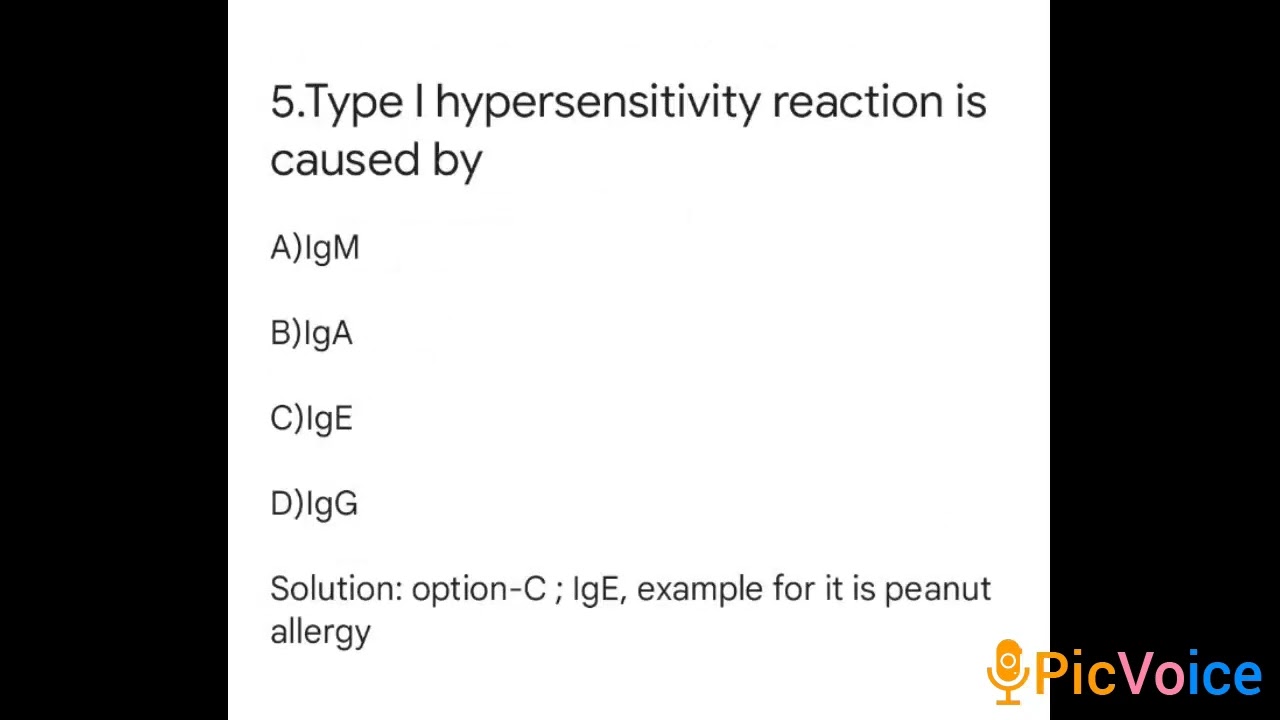 5.Type I hypersensitivity reaction is caused by

A)IgM

B)IgA

C)IgE

D)IgG

Solution: option-C ; IgE, example for it is peanut allergy

PicVoice